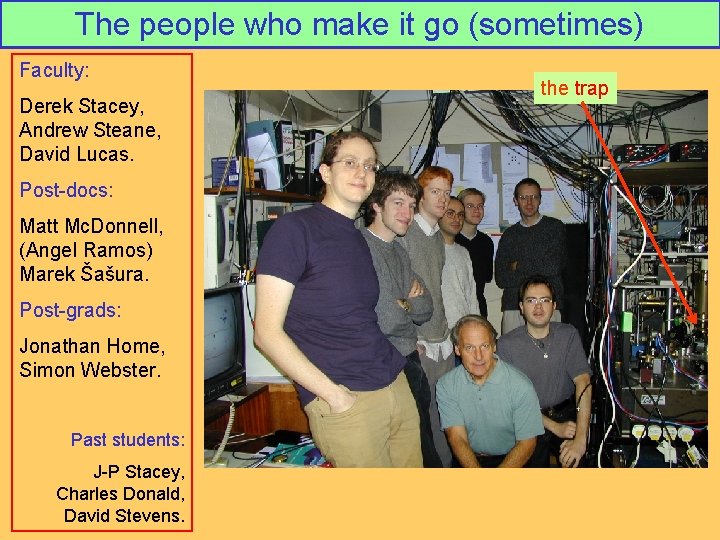 The people who make it go (sometimes)

Faculty:

Derek Stacey, Andrew Steane, David Lucas.

Post-docs:

Matt McDonnell, (Angel Ramos) Marek Šašura.

Post-grads:

Jonathan Home, Simon Webster.

Past students:

J-P Stacey, Charles Donald, David Stevens.

the trap